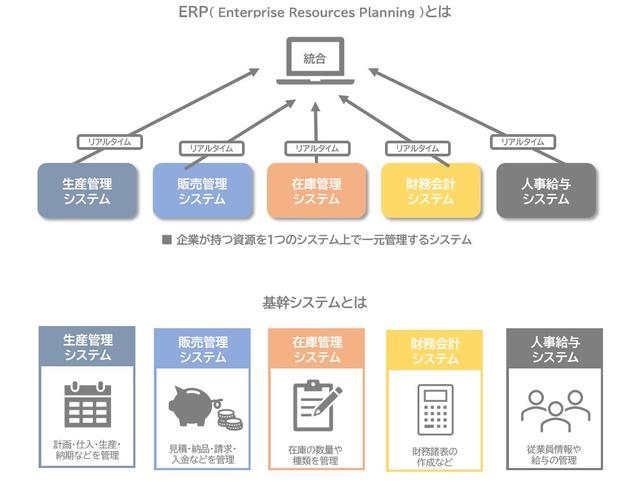 ERP( Enterprise Resources Planning )とは

統合

リアルタイム

リアルタイム

リアルタイム

リアルタイム

リアルタイム

生産管理システム

販売管理システム

在庫管理システム

財務会計システム

人事給与システム

■ 企業が持つ資源を1つのシステム上で一元管理するシステム

基幹システムとは

生産管理システム

計画・仕入・生産・納期などを管理

販売管理システム

見積・納品・請求・入金などを管理

在庫管理システム

在庫の数量や種類を管理

財務会計システム

財務諸表の作成など

人事給与システム

従業員情報や給与の管理